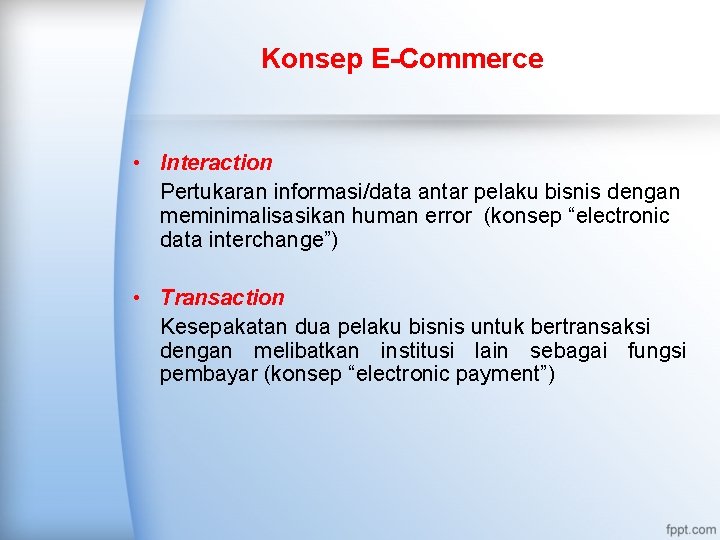 Konsep E-Commerce

• Interaction
Pertukaran informasi/data antar pelaku bisnis dengan meminimalisasikan human error (konsep “electronic data interchange”)

• Transaction
Kesepakatan dua pelaku bisnis untuk bertransaksi dengan melibatkan institusi lain sebagai fungsi pembayar (konsep “electronic payment”)

fppt.com